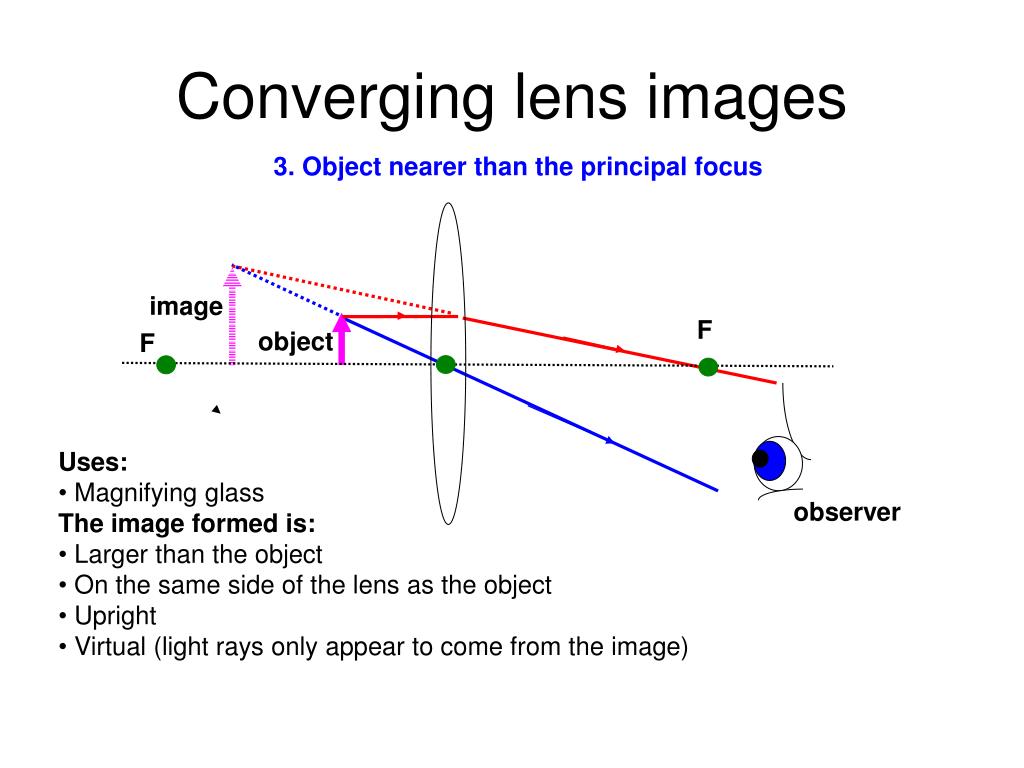 Converging lens images

3. Object nearer than the principal focus

image

F

object

F

observer

Uses:
• Magnifying glass
The image formed is:
• Larger than the object
• On the same side of the lens as the object
• Upright
• Virtual (light rays only appear to come from the image)